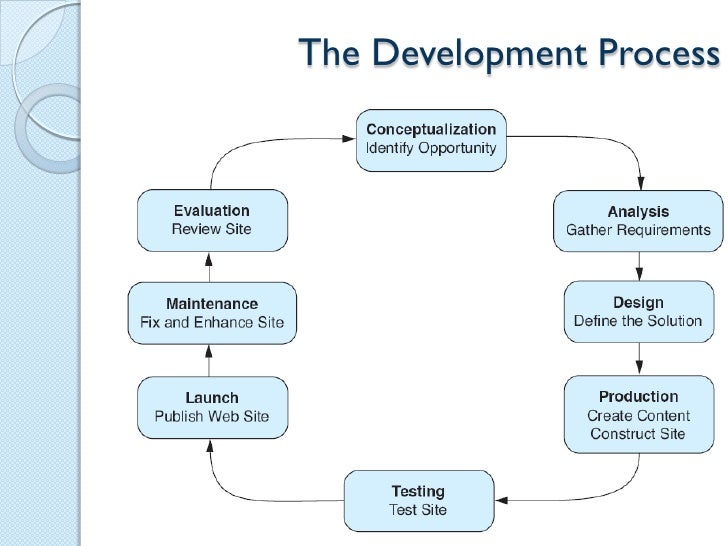 The Development Process

Conceptualization
Identify Opportunity

Analysis
Gather Requirements

Design
Define the Solution

Production
Create Content
Construct Site

Testing
Test Site

Launch
Publish Web Site

Maintenance
Fix and Enhance Site

Evaluation
Review Site